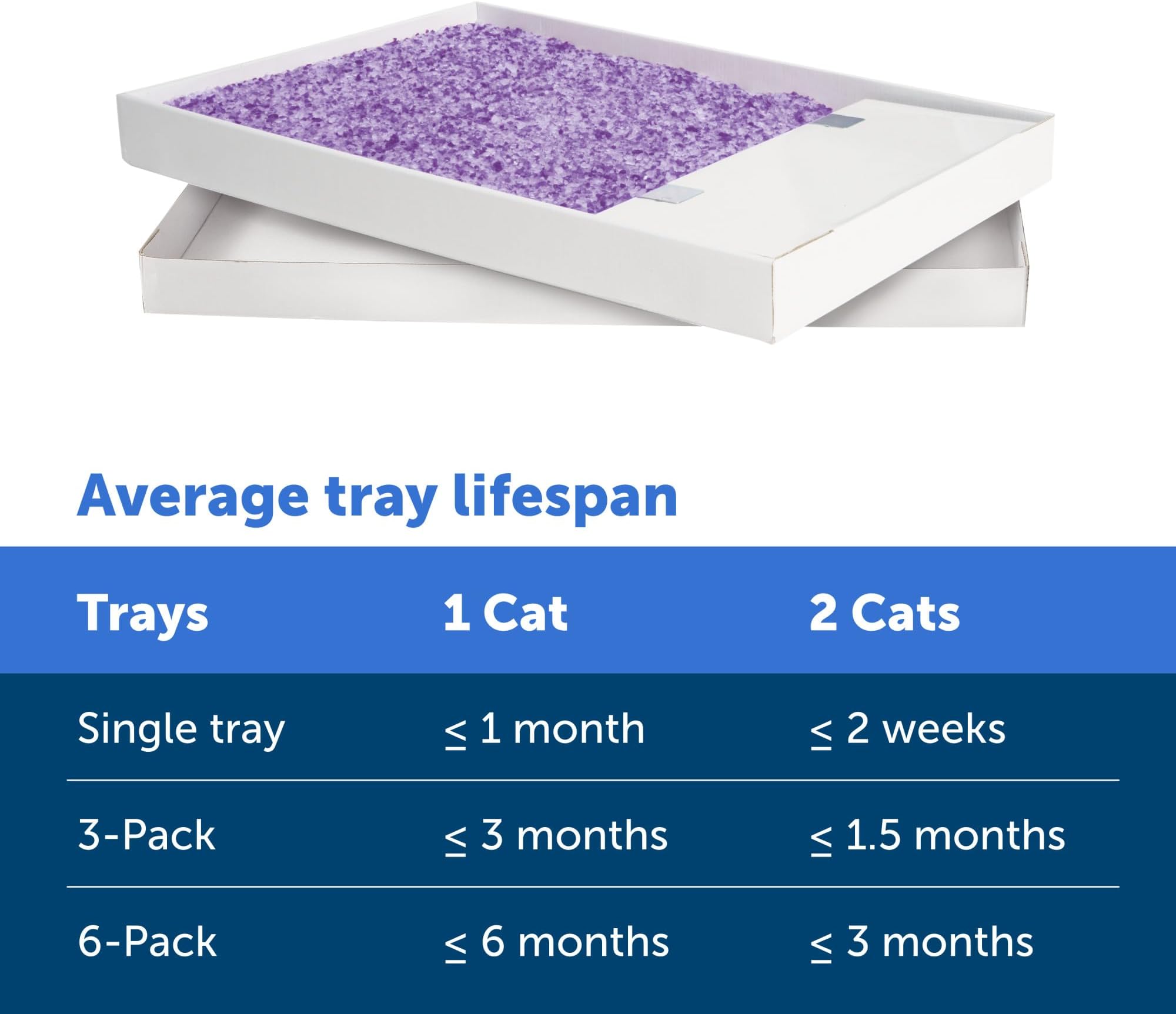 Average tray lifespan

| Trays | 1 Cat | 2 Cats |
|---|---|---|
| Single tray | $\leq$ 1 month | $\leq$ 2 weeks |
| 3-Pack | $\leq$ 3 months | $\leq$ 1.5 months |
| 6-Pack | $\leq$ 6 months | $\leq$ 3 months |